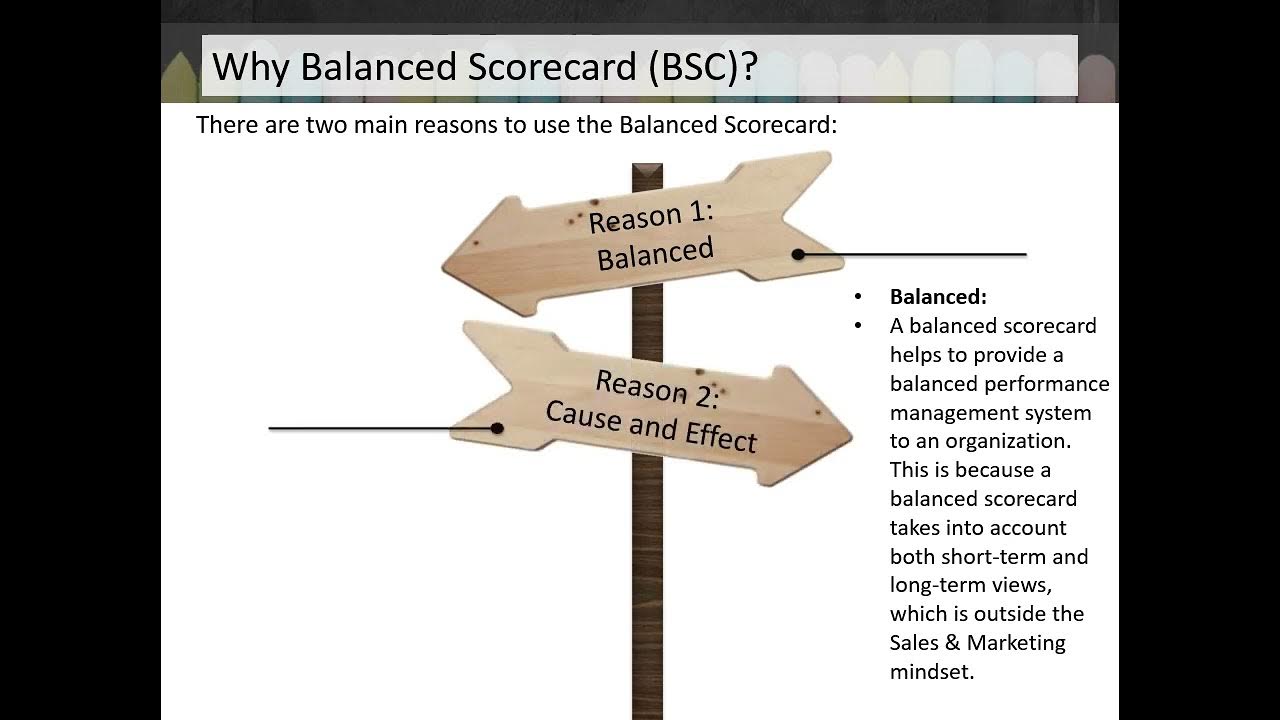 Why Balanced Scorecard (BSC)?

There are two main reasons to use the Balanced Scorecard:

Reason 1: Balanced

Reason 2: Cause and Effect

• Balanced:
• A balanced scorecard helps to provide a balanced performance management system to an organization. This is because a balanced scorecard takes into account both short-term and long-term views, which is outside the Sales & Marketing mindset.